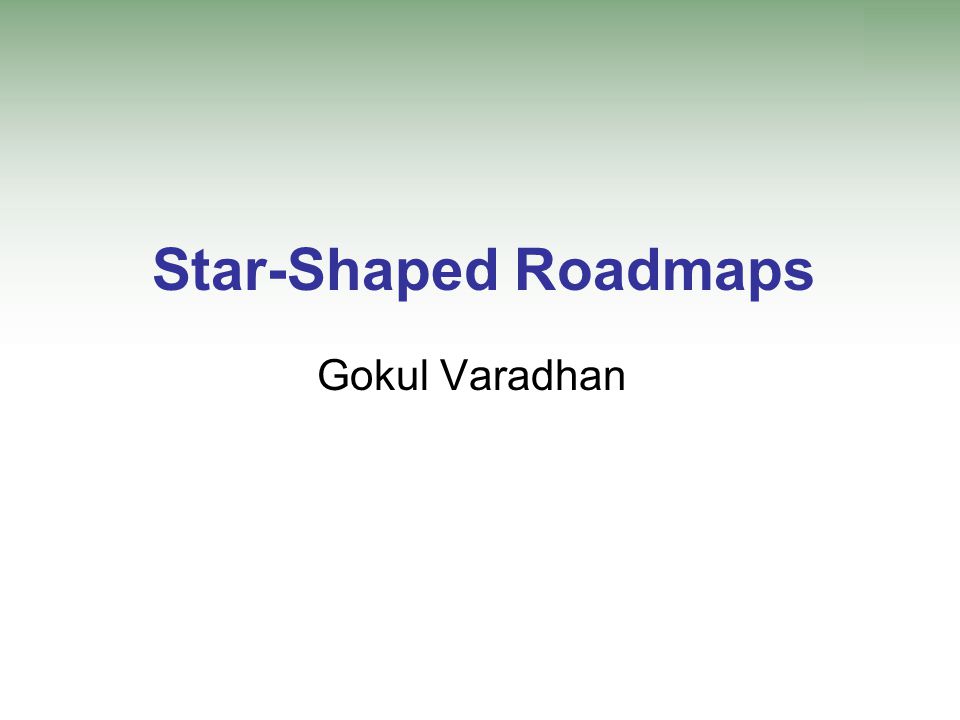 Star-Shaped Roadmaps

Gokul Varadhan